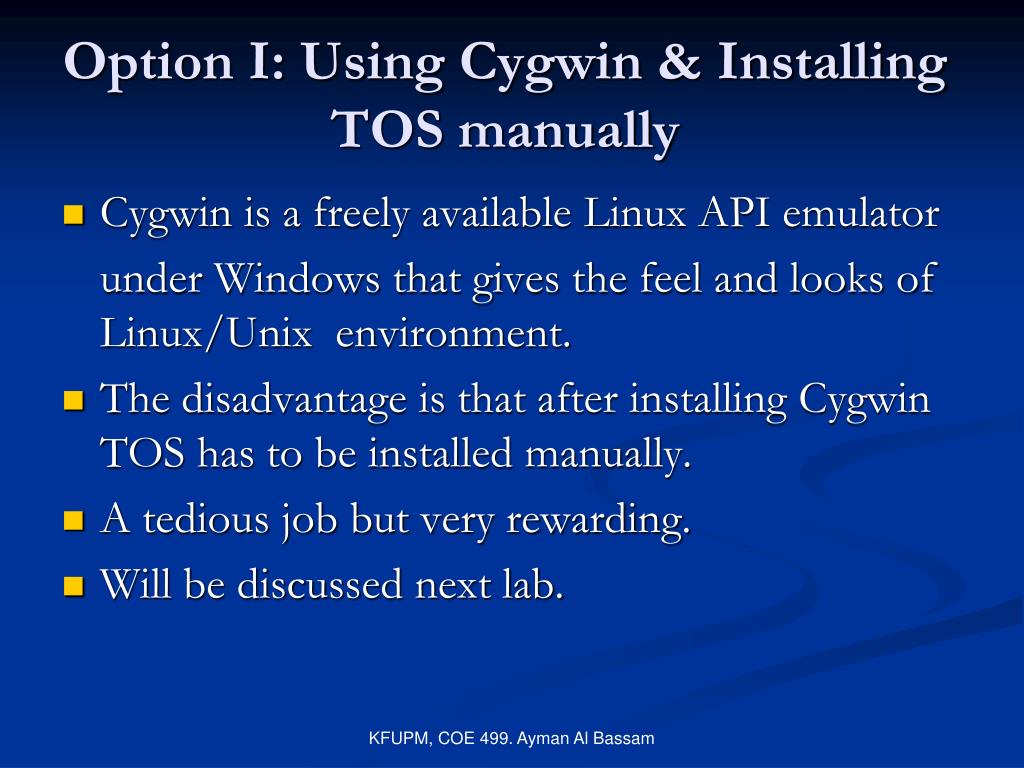 Option I: Using Cygwin & Installing TOS manually

Cygwin is a freely available Linux API emulator under Windows that gives the feel and looks of Linux/Unix environment.

The disadvantage is that after installing Cygwin TOS has to be installed manually.

A tedious job but very rewarding.

Will be discussed next lab.

KFUPM, COE 499. Ayman Al Bassam